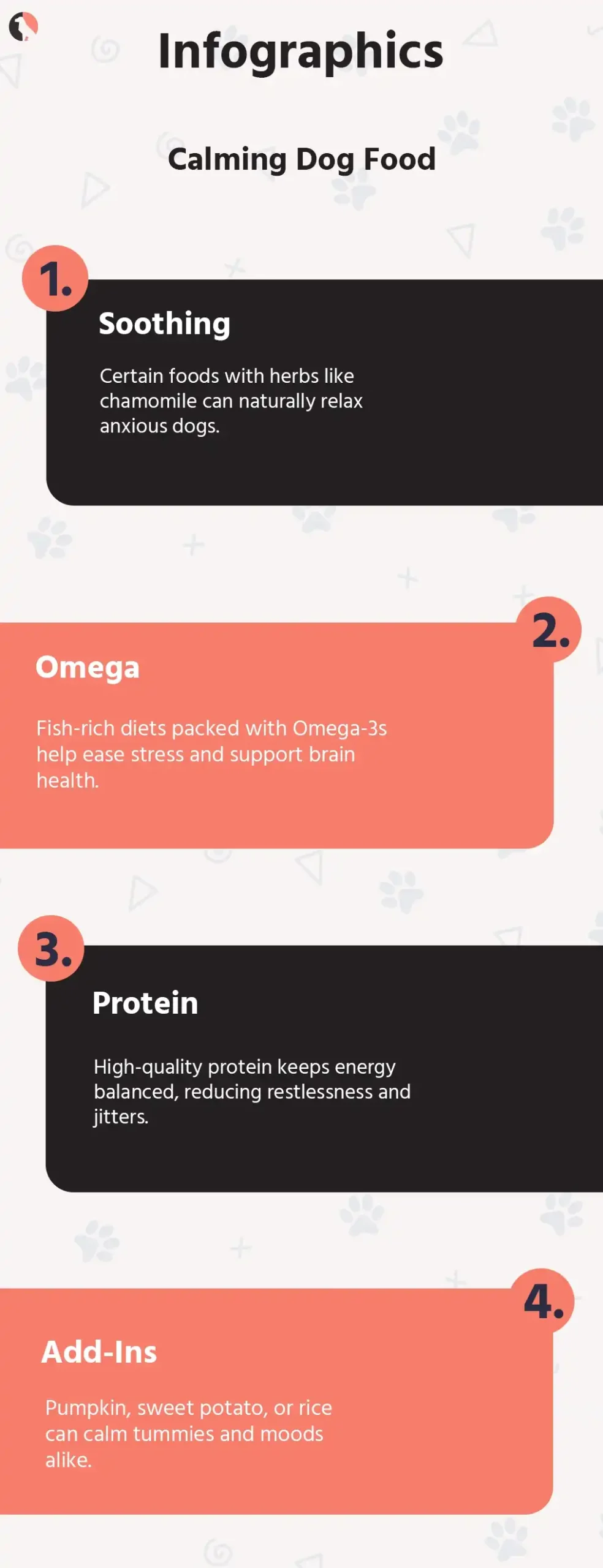 Infographics

Calming Dog Food

1.

Soothing

Certain foods with herbs like chamomile can naturally relax anxious dogs.

2.

Omega

Fish-rich diets packed with Omega-3s help ease stress and support brain health.

3.

Protein

High-quality protein keeps energy balanced, reducing restlessness and jitters.

4.

Add-Ins

Pumpkin, sweet potato, or rice can calm tummies and moods alike.